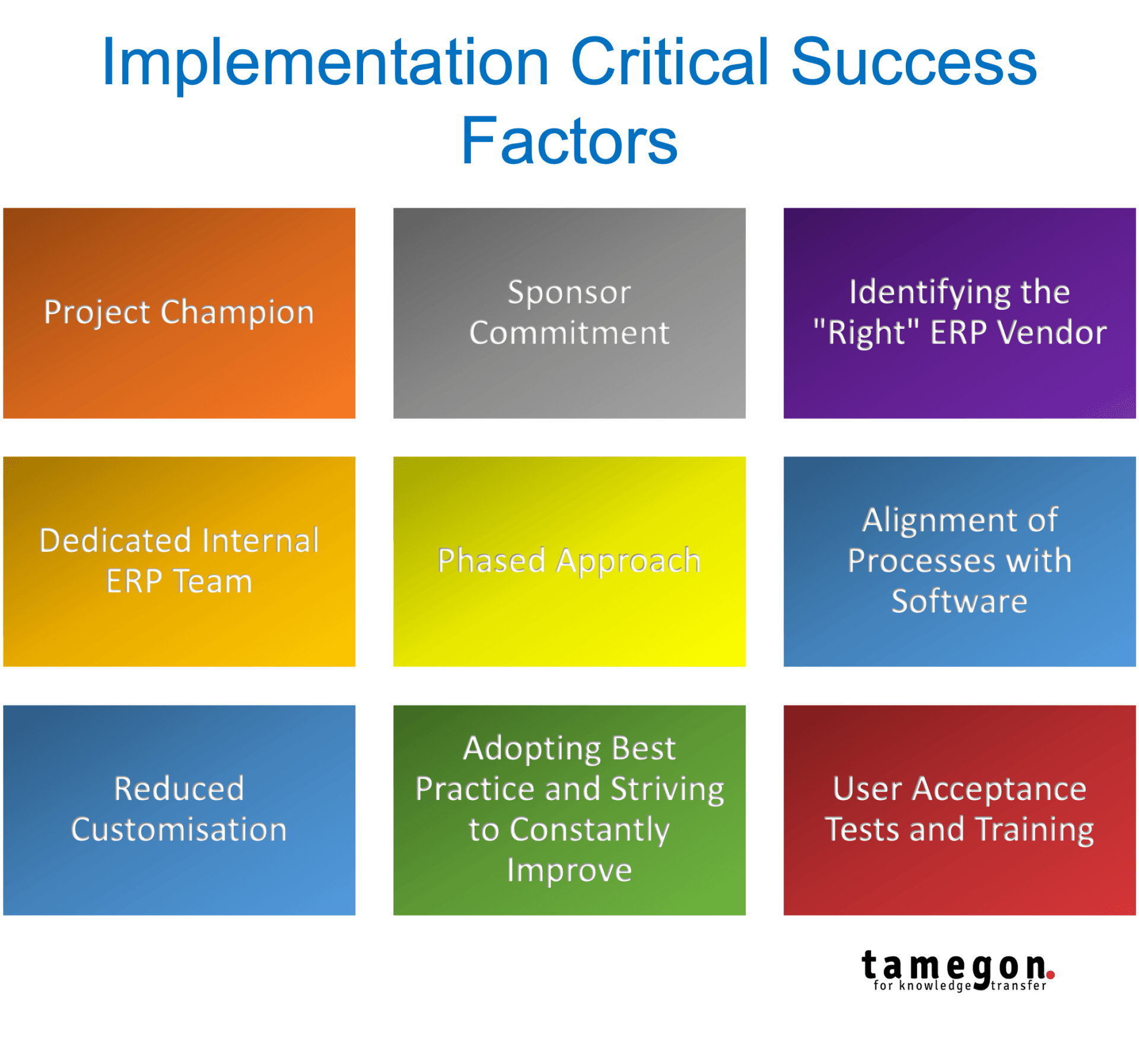 Implementation Critical Success Factors

Project Champion

Sponsor Commitment

Identifying the "Right" ERP Vendor

Dedicated Internal ERP Team

Phased Approach

Alignment of Processes with Software

Reduced Customisation

Adopting Best Practice and Striving to Constantly Improve

User Acceptance Tests and Training

tamegon.
for knowledge transfer